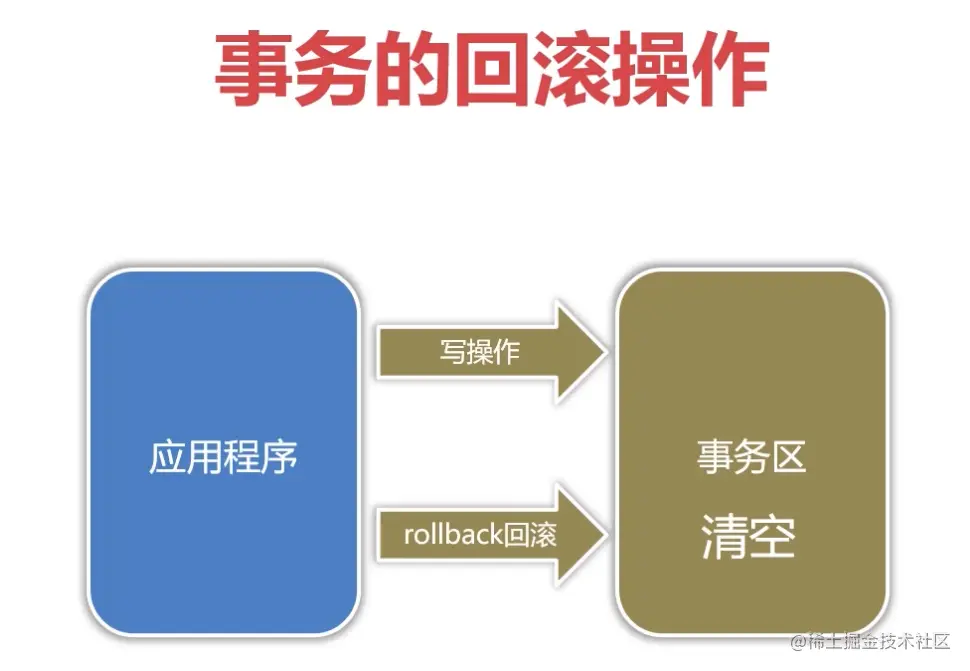 事务的回滚操作

应用程序

写操作

rollback回滚

事务区

清空

@稀土掘金技术社区